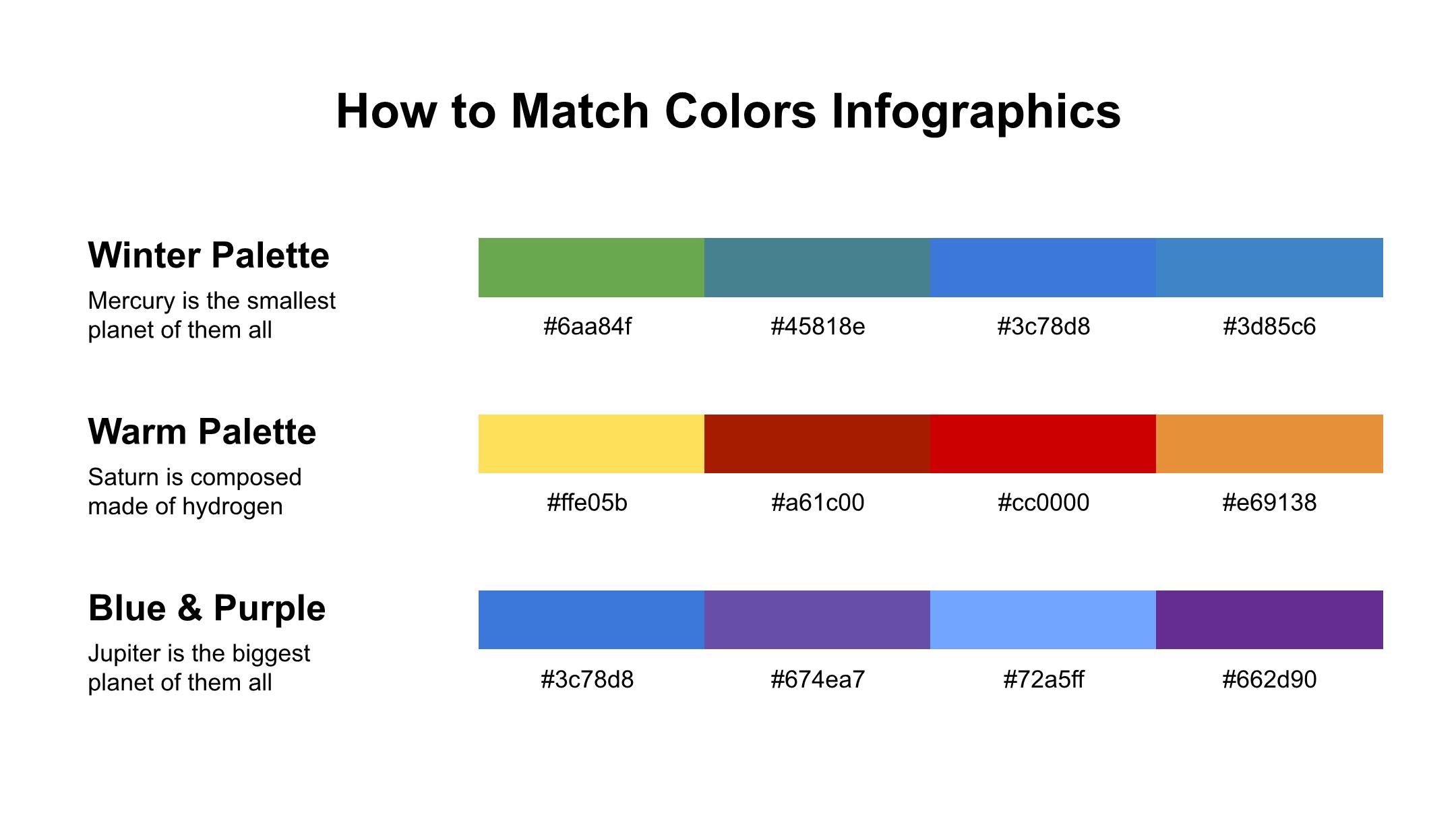 How to Match Colors Infographics

Winter Palette

Mercury is the smallest planet of them all

#6aa84f

#45818e

#3c78d8

#3d85c6

Warm Palette

Saturn is composed made of hydrogen

#ffe05b

#a61c00

#cc0000

#e69138

Blue & Purple

Jupiter is the biggest planet of them all

#3c78d8

#674ea7

#72a5ff

#662d90